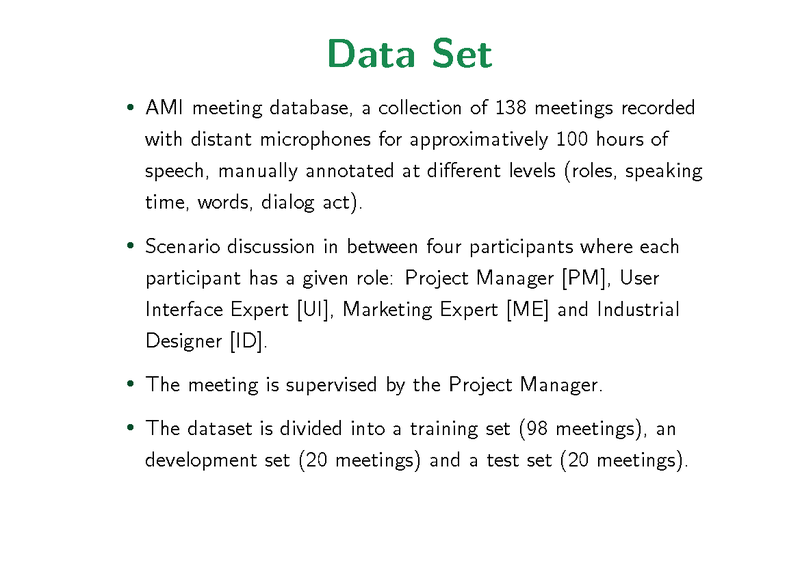 Data Set

• AMI meeting database, a collection of 138 meetings recorded with distant microphones for approximatively 100 hours of speech, manually annotated at different levels (roles, speaking time, words, dialog act).

• Scenario discussion in between four participants where each participant has a given role: Project Manager [PM], User Interface Expert [UI], Marketing Expert [ME] and Industrial Designer [ID].

• The meeting is supervised by the Project Manager.

• The dataset is divided into a training set (98 meetings), an development set (20 meetings) and a test set (20 meetings).